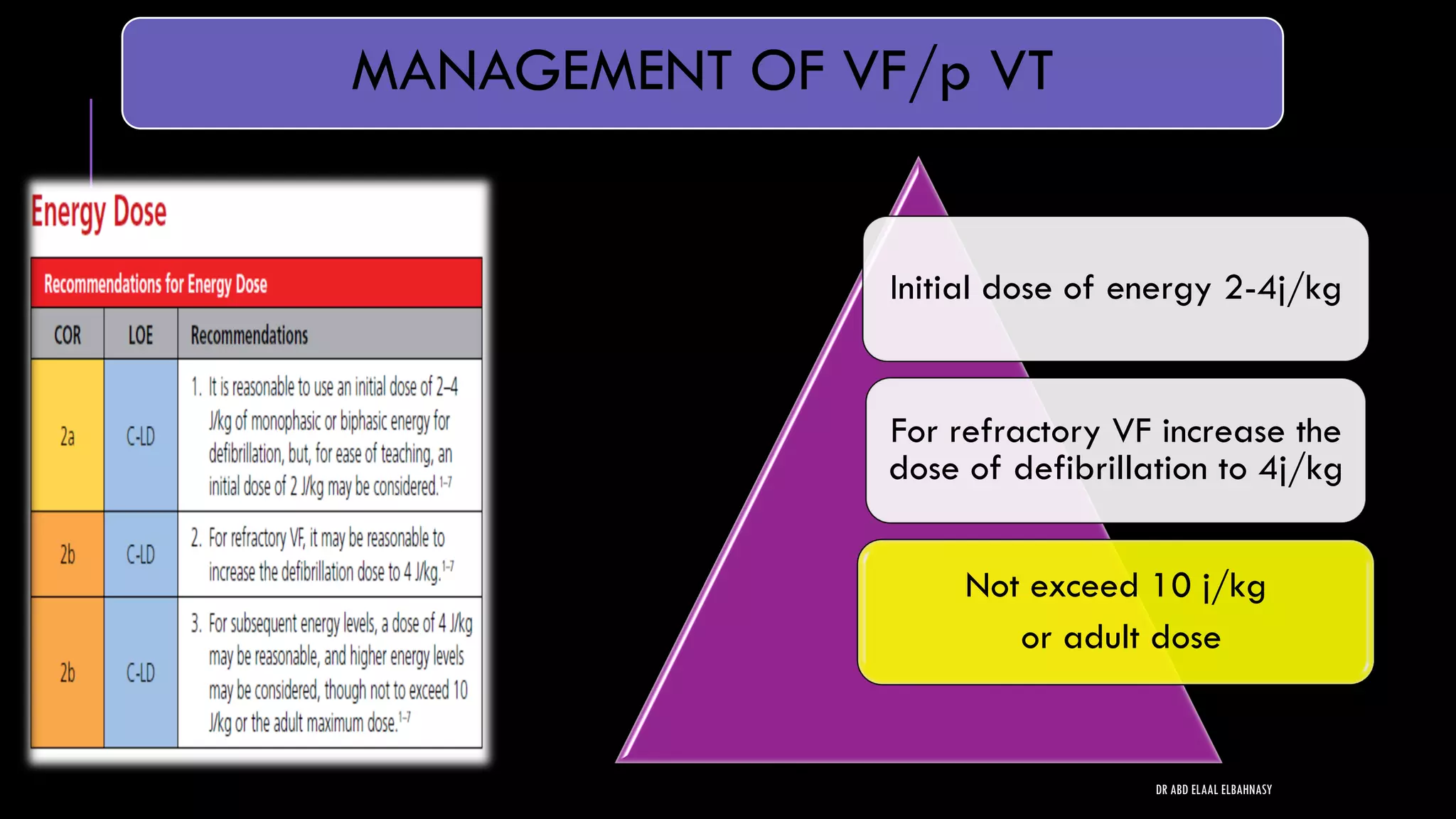 MANAGEMENT OF VF/p VT

Energy Dose

Recommendations for Energy Dose

| COR | LOE | Recommendations |
|---|---|---|
| 2a | C-LD | 1. It is reasonable to use an initial dose of 2–4 J/kg of monophasic or biphasic energy for defibrillation, but, for ease of teaching, an initial dose of 2 J/kg may be considered.$^{1-7}$ |
| 2b | C-LD | 2. For refractory VF, it may be reasonable to increase the defibrillation dose to 4 J/kg.$^{1-7}$ |
| 2b | C-LD | 3. For subsequent energy levels, a dose of 4 J/kg may be reasonable, and higher energy levels may be considered, though not to exceed 10 J/kg or the adult maximum dose.$^{1-7}$ |

Initial dose of energy 2-4j/kg

For refractory VF increase the dose of defibrillation to 4j/kg

Not exceed 10 j/kg or adult dose

DR ABD ELAAL ELBAHNASY